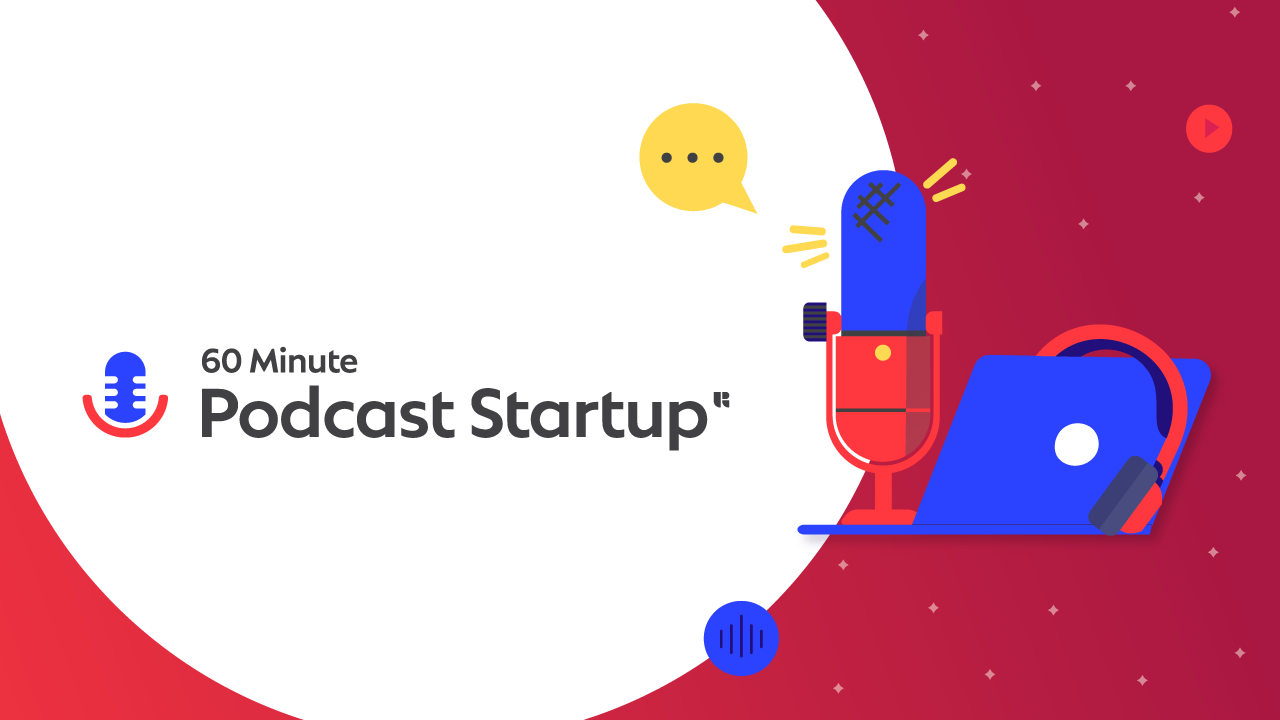 60 Minute
Podcast Startup